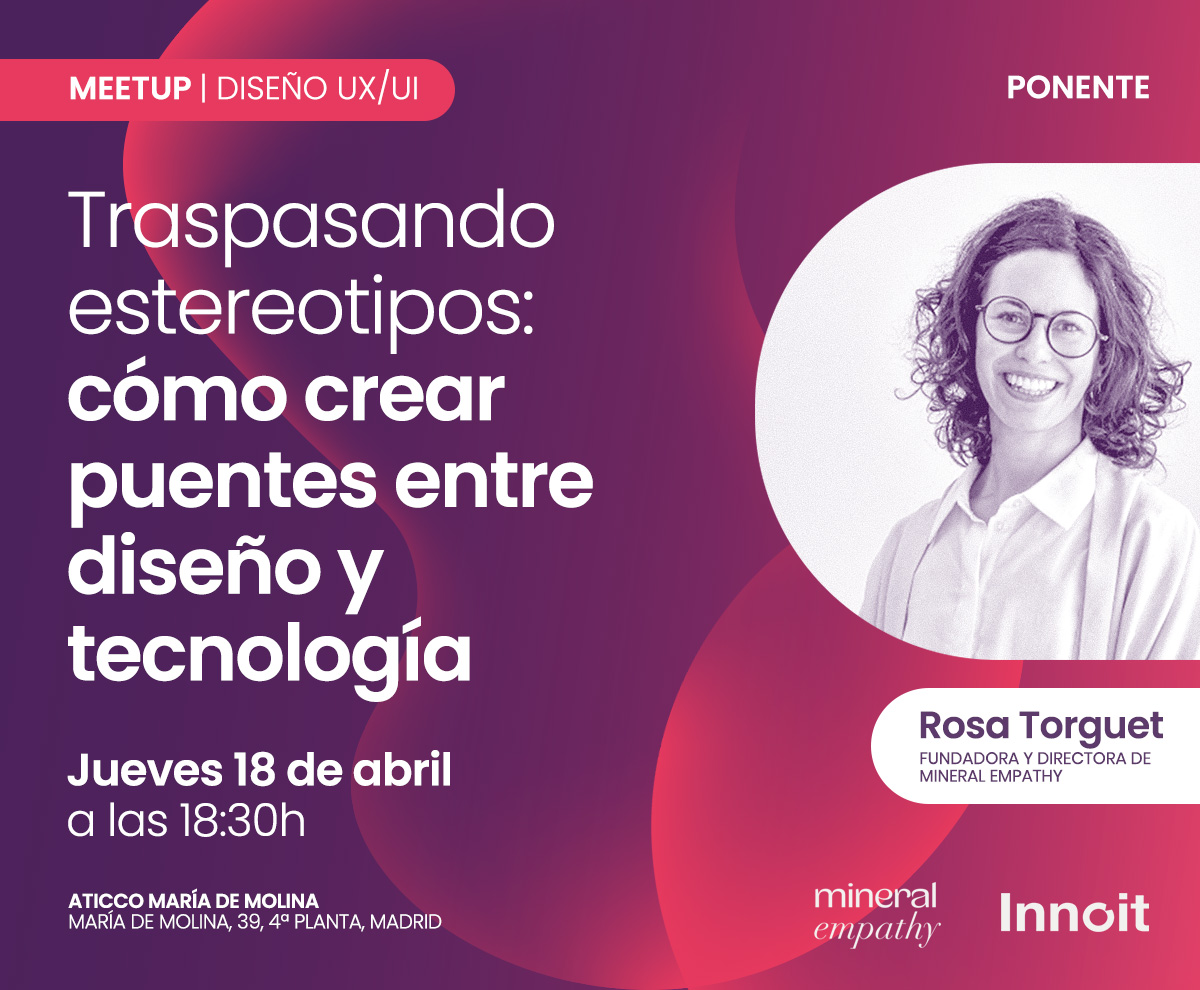 MEETUP | DISEÑO UX/UI

PONENTE

Traspasando estereotipos: cómo crear puentes entre diseño y tecnología

Jueves 18 de abril
a las 18:30h

ATICCO MARÍA DE MOLINA
MARÍA DE MOLINA, 39, 4ª PLANTA, MADRID

Rosa Torguet
FUNDADORA Y DIRECTORA DE MINERAL EMPATHY

mineral empathy

Innoit